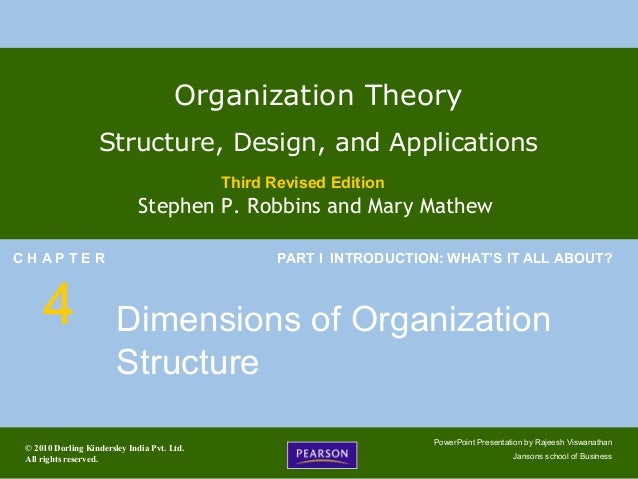 Organization Theory
Structure, Design, and Applications
Third Revised Edition
Stephen P. Robbins and Mary Mathew

C H A P T E R

PART I INTRODUCTION: WHAT'S IT ALL ABOUT?

4

Dimensions of Organization Structure

© 2010 Dorling Kindersley India Pvt. Ltd.
All rights reserved.

PEARSON

PowerPoint Presentation by Rajeesh Viswanathan
Jansons school of Business